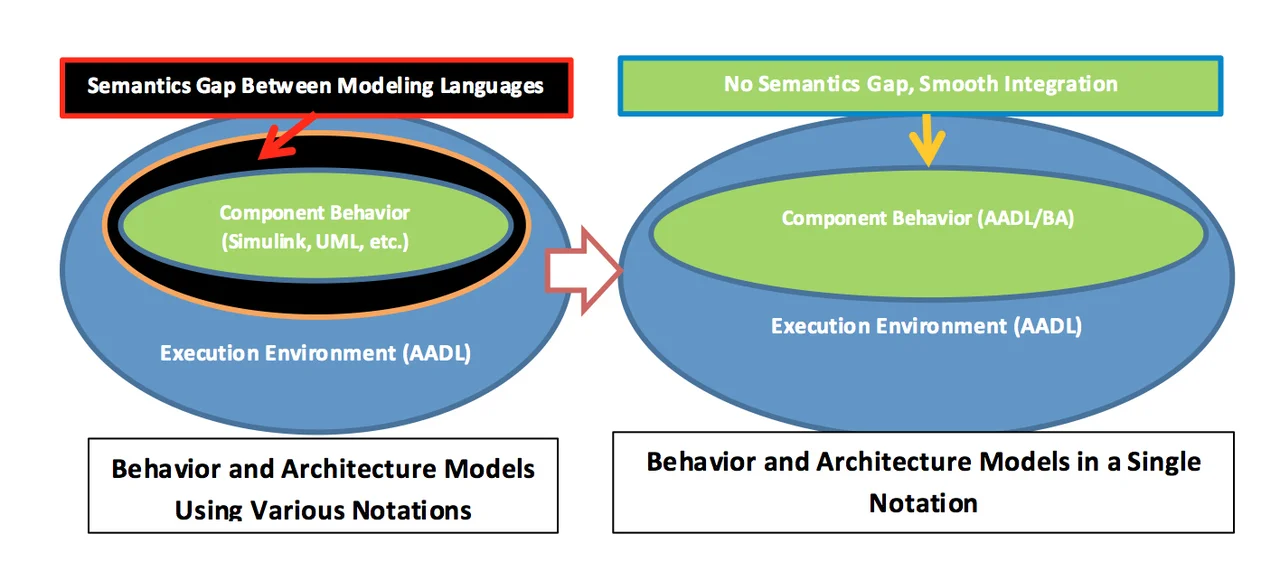 Semantics Gap Between Modeling Languages

Component Behavior
(Simulink, UML, etc.)

Execution Environment (AADL)

Behavior and Architecture Models Using Various Notations

No Semantics Gap, Smooth Integration

Component Behavior (AADL/BA)

Execution Environment (AADL)

Behavior and Architecture Models in a Single Notation